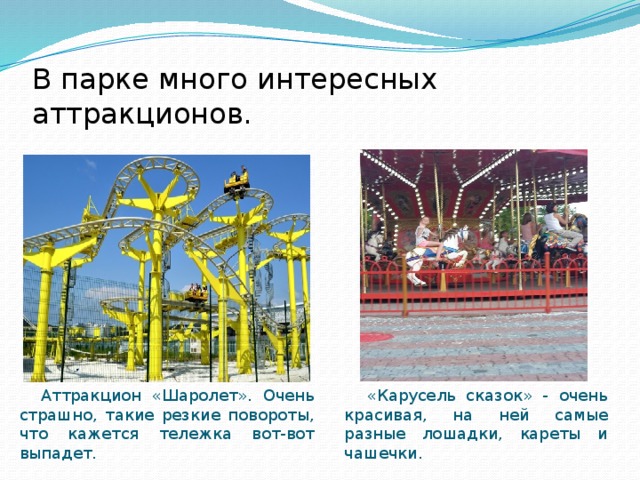 В парке много интересных аттракционов.

Аттракцион «Шаролет». Очень страшно, такие резкие повороты, что кажется тележка вот-вот выпадет.

«Карусель сказок» - очень красивая, на ней самые разные лошадки, кареты и чашечки.